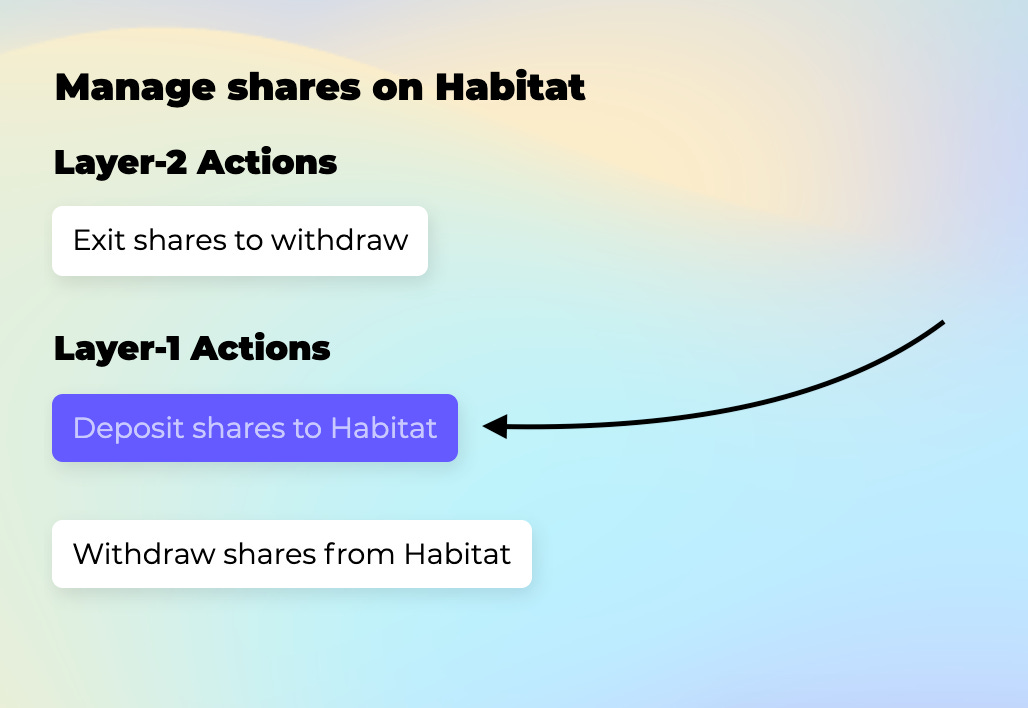 Manage shares on Habitat

Layer-2 Actions

Exit shares to withdraw

Layer-1 Actions

Deposit shares to Habitat

Withdraw shares from Habitat